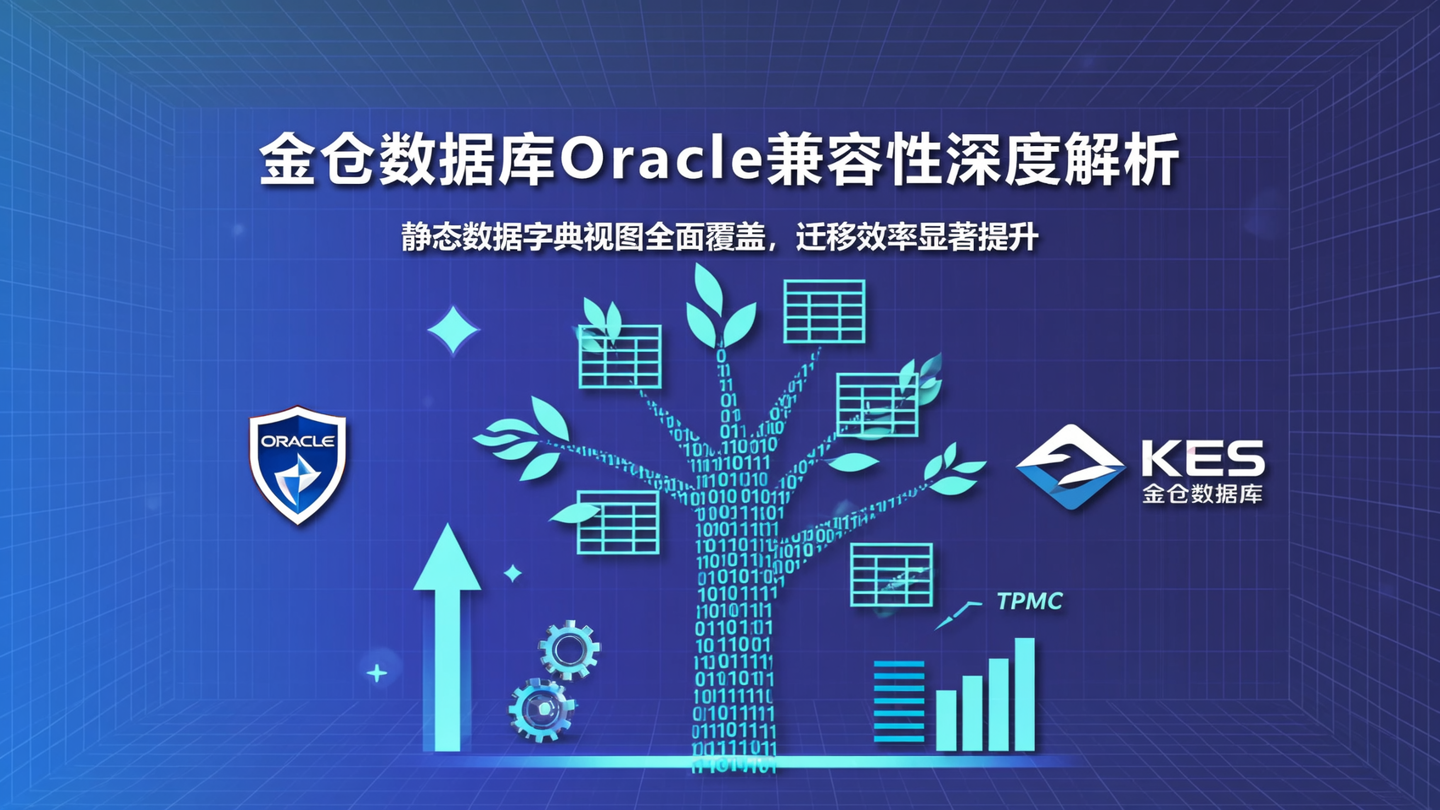 金仓数据库Oracle兼容性深度解析

静态数据字典视图全面覆盖，迁移效率显著提升

ORACLE

KES
金仓数据库

TPMC